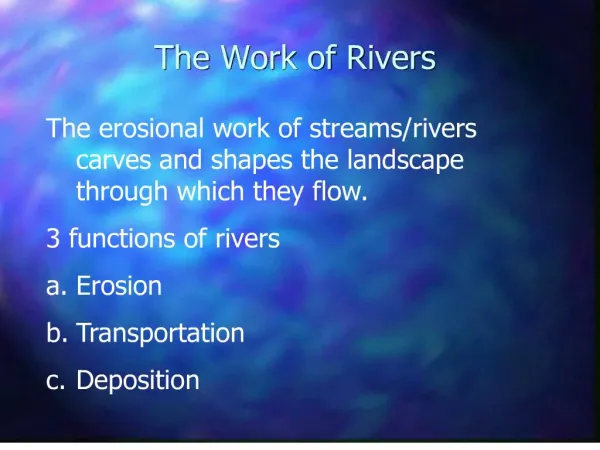 The Work of Rivers

The erosional work of streams/rivers carves and shapes the landscape through which they flow.

3 functions of rivers

a. Erosion

b. Transportation

c. Deposition